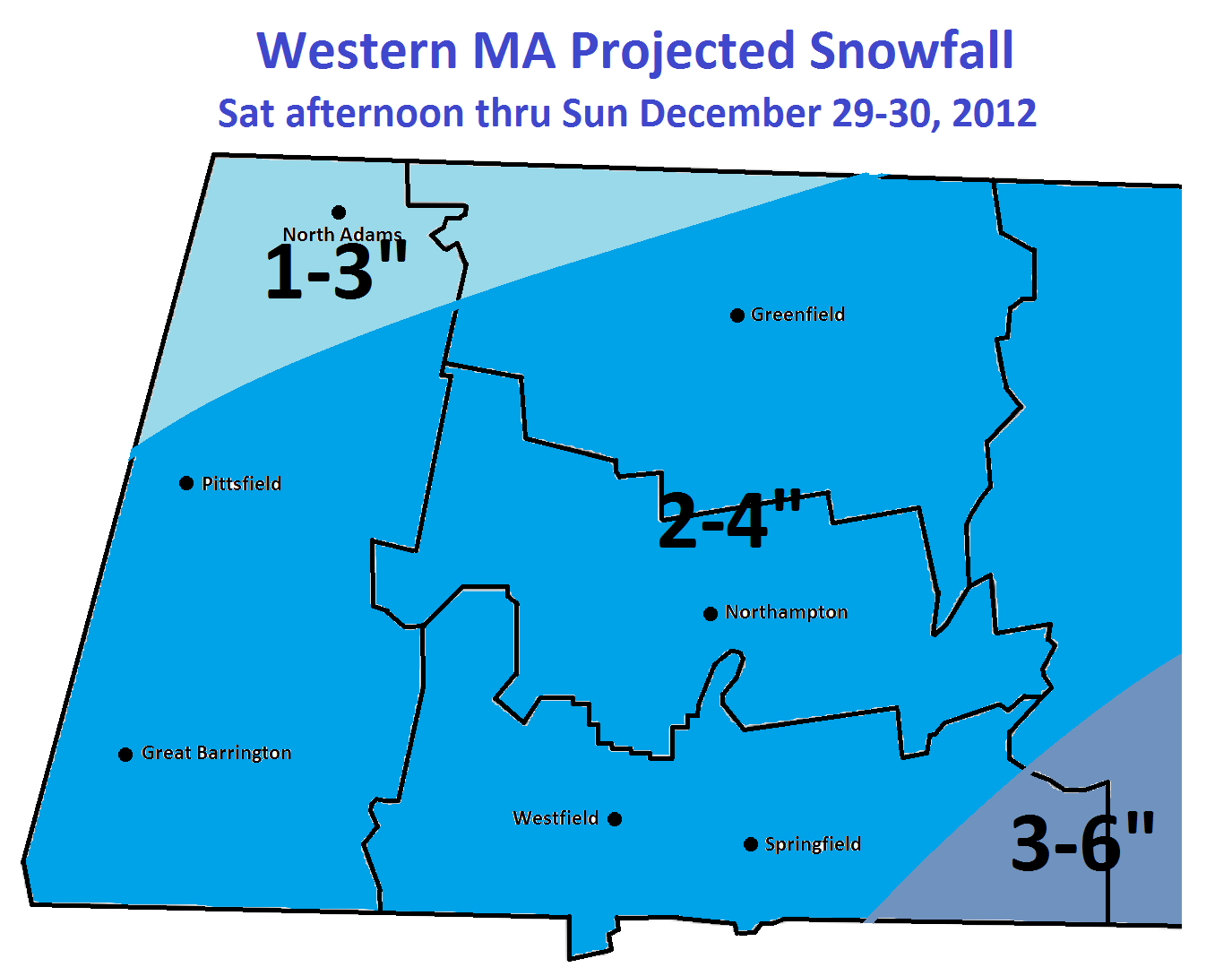 Western MA Projected Snowfall
Sat afternoon thru Sun December 29-30, 2012

North Adams
1-3"
Greenfield
Pittsfield
2-4"
Northampton
Great Barrington
Westfield
Springfield
3-6"